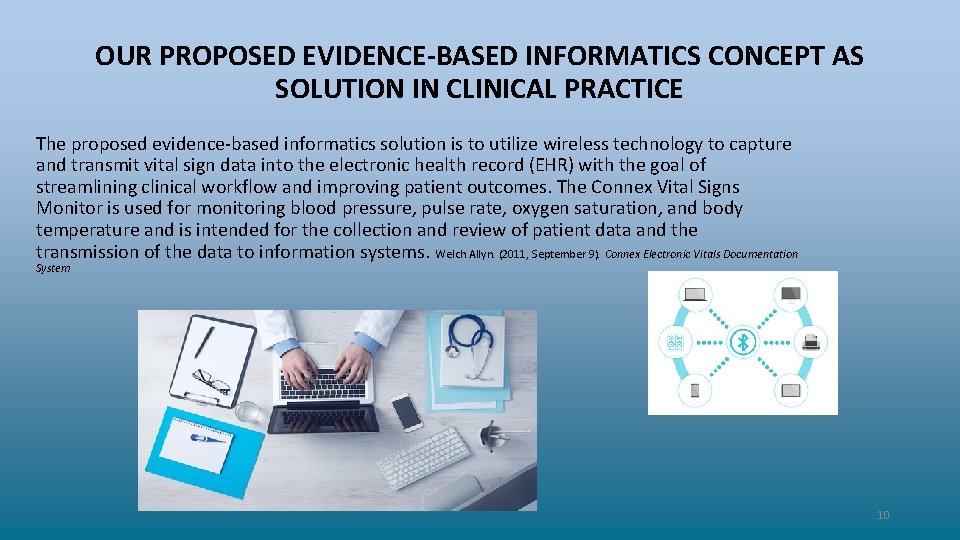 OUR PROPOSED EVIDENCE-BASED INFORMATICS CONCEPT AS SOLUTION IN CLINICAL PRACTICE

The proposed evidence-based informatics solution is to utilize wireless technology to capture and transmit vital sign data into the electronic health record (EHR) with the goal of streamlining clinical workflow and improving patient outcomes. The Connex Vital Signs Monitor is used for monitoring blood pressure, pulse rate, oxygen saturation, and body temperature and is intended for the collection and review of patient data and the transmission of the data to information systems. Welch Allyn. (2011, September 9). Connex Electronic Vitals Documentation System

10